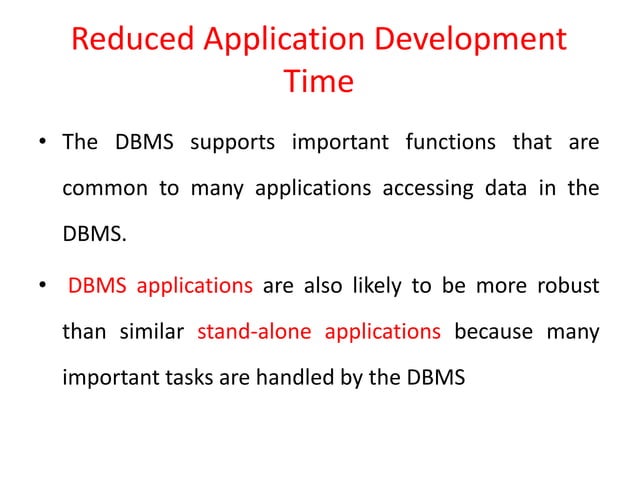 Reduced Application Development Time

• The DBMS supports important functions that are common to many applications accessing data in the DBMS.

• DBMS applications are also likely to be more robust than similar stand-alone applications because many important tasks are handled by the DBMS